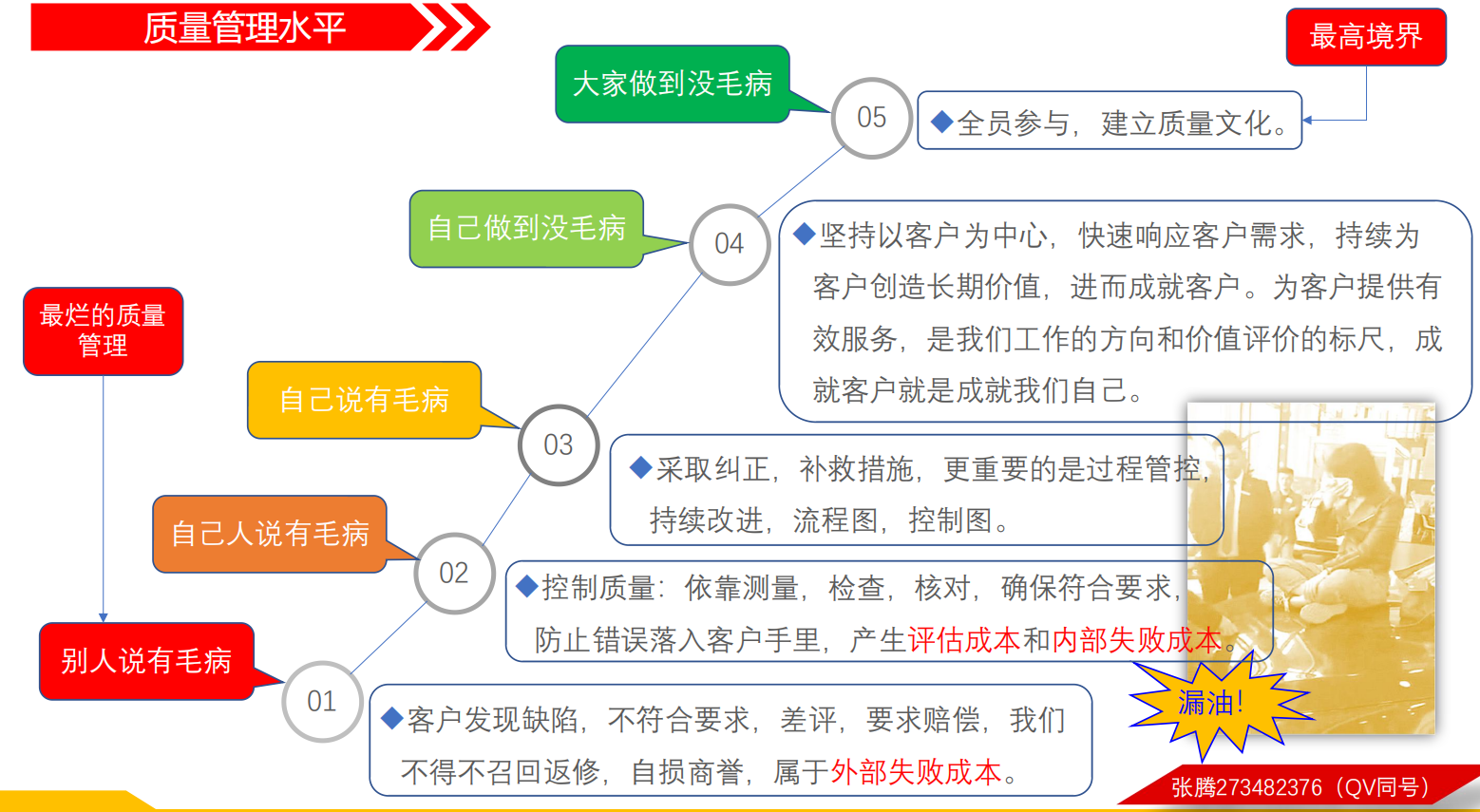 质量管理水平

最高境界

大家做到没毛病

05

◆全员参与，建立质量文化。

自己做到没毛病

04

◆坚持以客户为中心，快速响应客户需求，持续为客户创造长期价值，进而成就客户。为客户提供有效服务，是我们工作的方向和价值评价的标尺，成就客户就是成就我们自己。

最烂的质量管理

自己说有毛病

03

◆采取纠正，补救措施，更重要的是过程管控，持续改进，流程图，控制图。

自己人说有毛病

02

◆控制质量：依靠测量，检查，核对，确保符合要求，防止错误落入客户手里，产生评估成本和内部失败成本。

别人说有毛病

01

◆客户发现缺陷，不符合要求，差评，要求赔偿，我们不得不召回返修，自损商誉，属于外部失败成本。

漏油!

张腾273482376（QV同号）